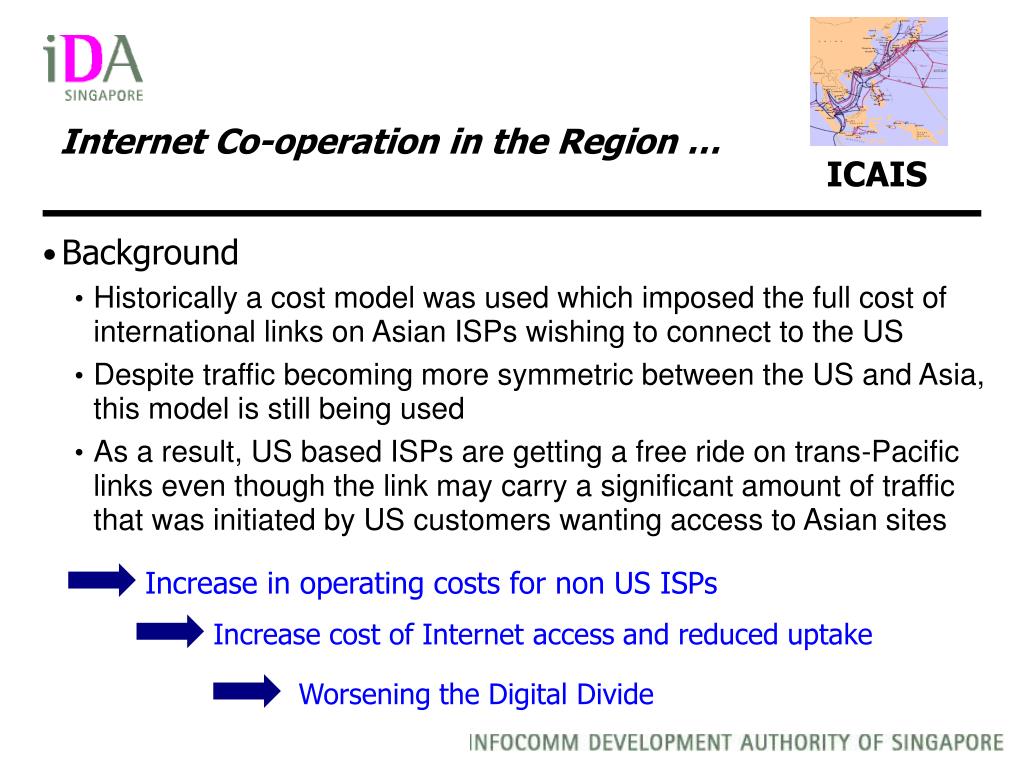 iDA
SINGAPORE

Internet Co-operation in the Region …

ICAIS

• Background

• Historically a cost model was used which imposed the full cost of international links on Asian ISPs wishing to connect to the US

• Despite traffic becoming more symmetric between the US and Asia, this model is still being used

• As a result, US based ISPs are getting a free ride on trans-Pacific links even though the link may carry a significant amount of traffic that was initiated by US customers wanting access to Asian sites

Increase in operating costs for non US ISPs

Increase cost of Internet access and reduced uptake

Worsening the Digital Divide

INFOCOMM DEVELOPMENT AUTHORITY OF SINGAPORE